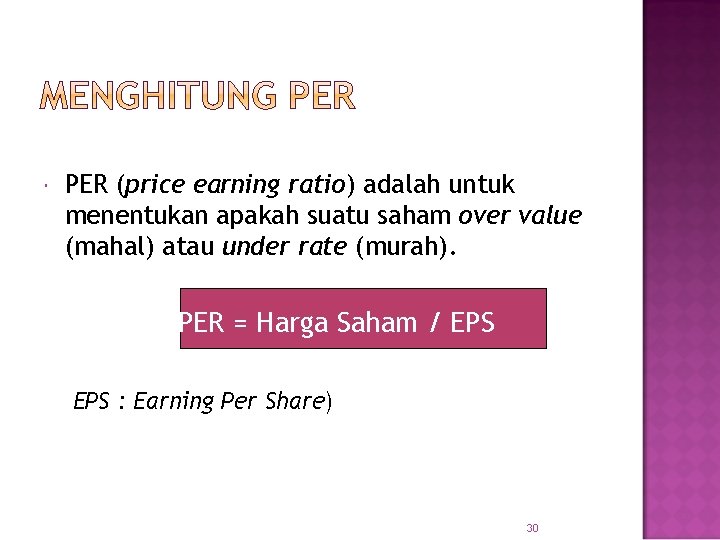 MENGHITUNG PER

PER (price earning ratio) adalah untuk menentukan apakah suatu saham over value (mahal) atau under rate (murah).

PER = Harga Saham / EPS

EPS : Earning Per Share)

30